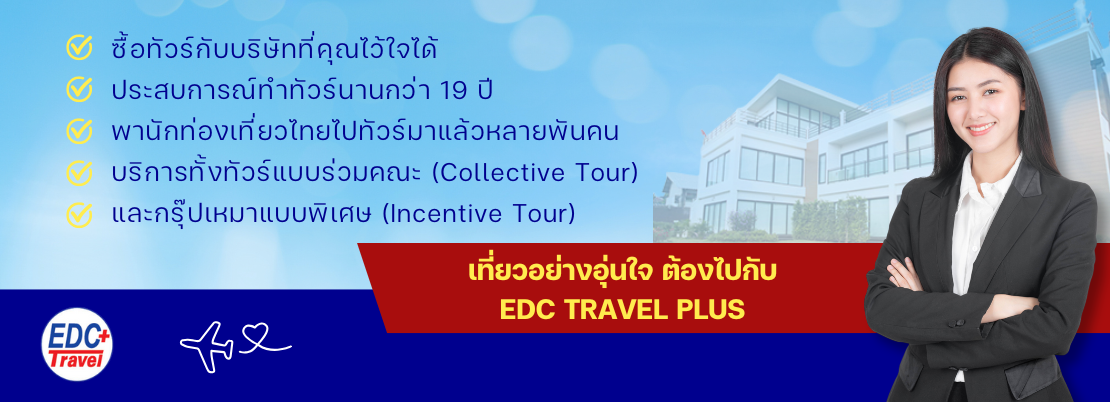 ซื้อทัวร์กับบริษัทที่คุณไว้ใจได้
ประสบการณ์ทำทัวร์นานกว่า 19 ปี
พานักท่องเที่ยวไทยไปทัวร์มาแล้วหลายพันคน
บริการทั้งทัวร์แบบร่วมคณะ (Collective Tour)
และกรุ๊ปเหมาแบบพิเศษ (Incentive Tour)

เที่ยวอย่างอุ่นใจ ต้องไปกับ
EDC TRAVEL PLUS

EDC+ Travel